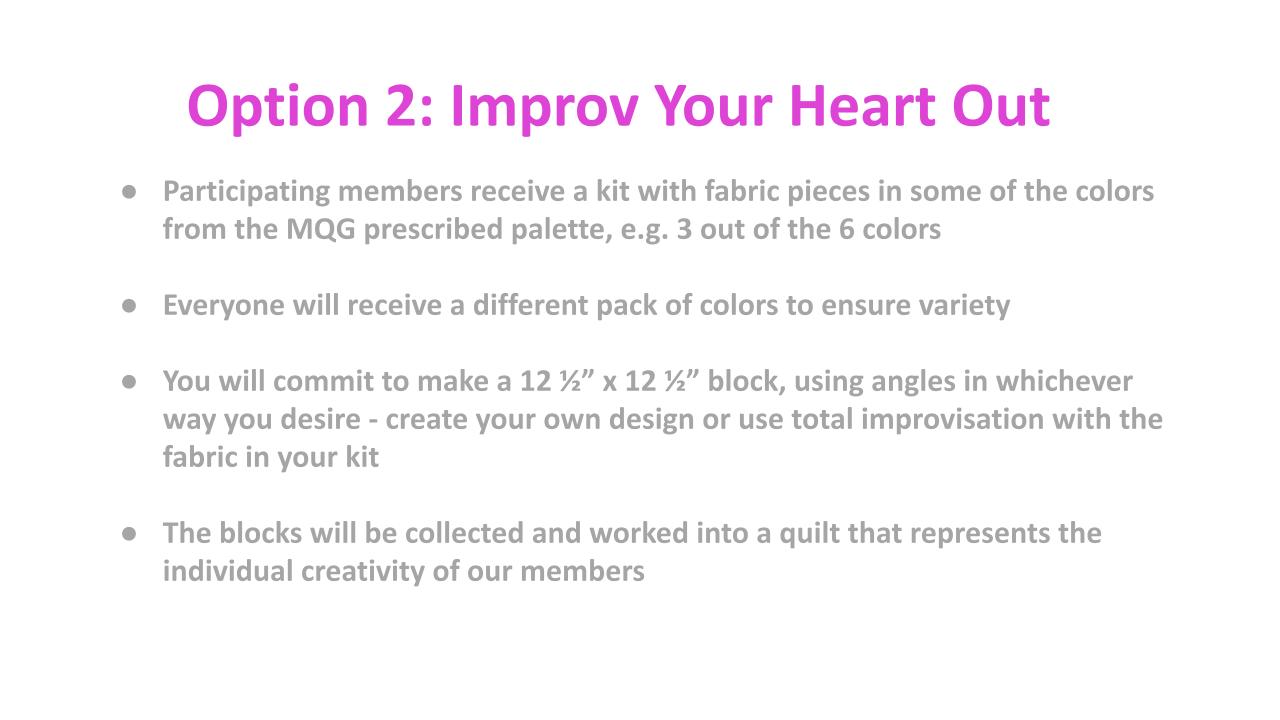 Option 2: Improv Your Heart Out

● Participating members receive a kit with fabric pieces in some of the colors from the MQG prescribed palette, e.g. 3 out of the 6 colors

● Everyone will receive a different pack of colors to ensure variety

● You will commit to make a 12 ½” x 12 ½” block, using angles in whichever way you desire - create your own design or use total improvisation with the fabric in your kit

● The blocks will be collected and worked into a quilt that represents the individual creativity of our members